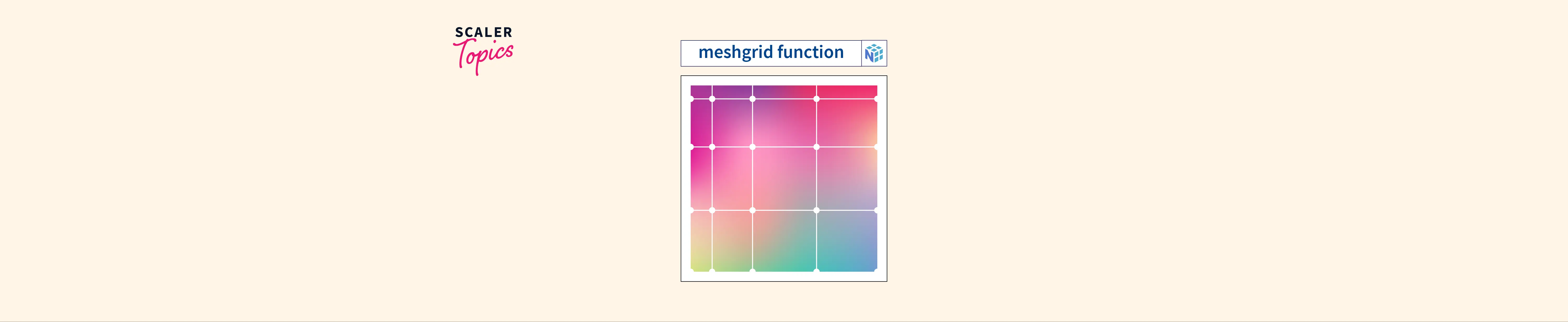 SCALER
Topics

meshgrid function